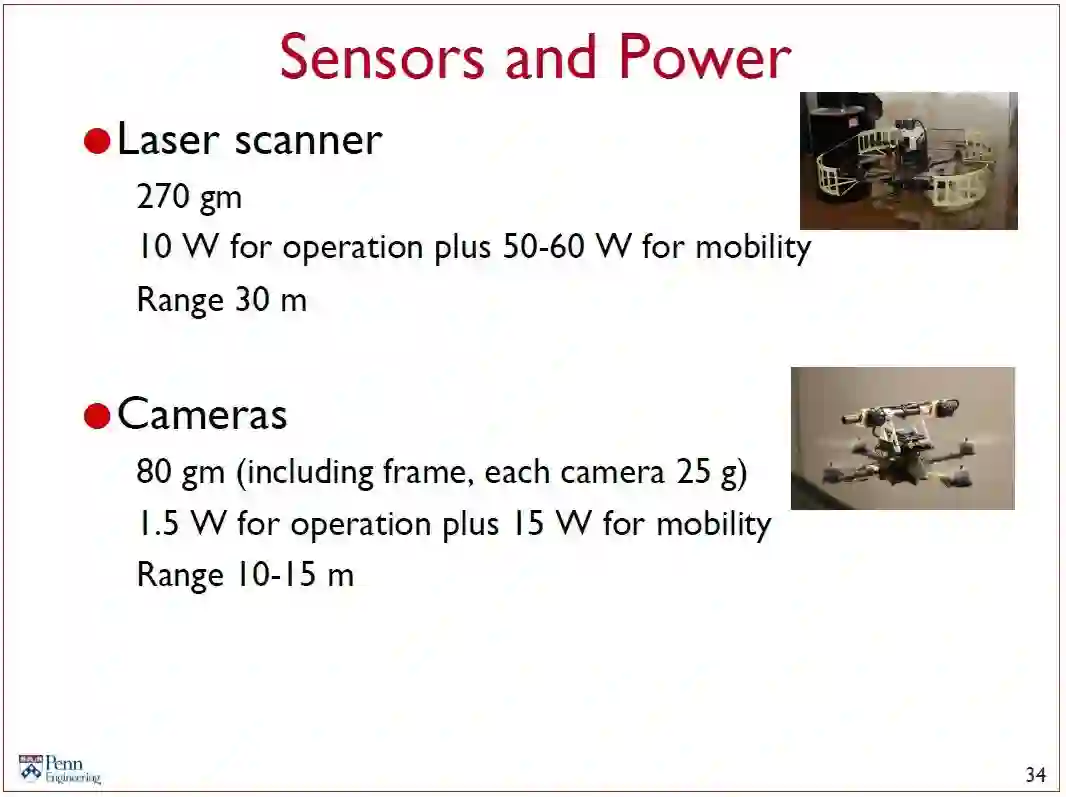 Sensors and Power

Laser scanner

270 gm

10 W for operation plus 50-60 W for mobility

Range 30 m

Cameras

80 gm (including frame, each camera 25 g)

1.5 W for operation plus 15 W for mobility

Range 10-15 m

Penn Engineering

34